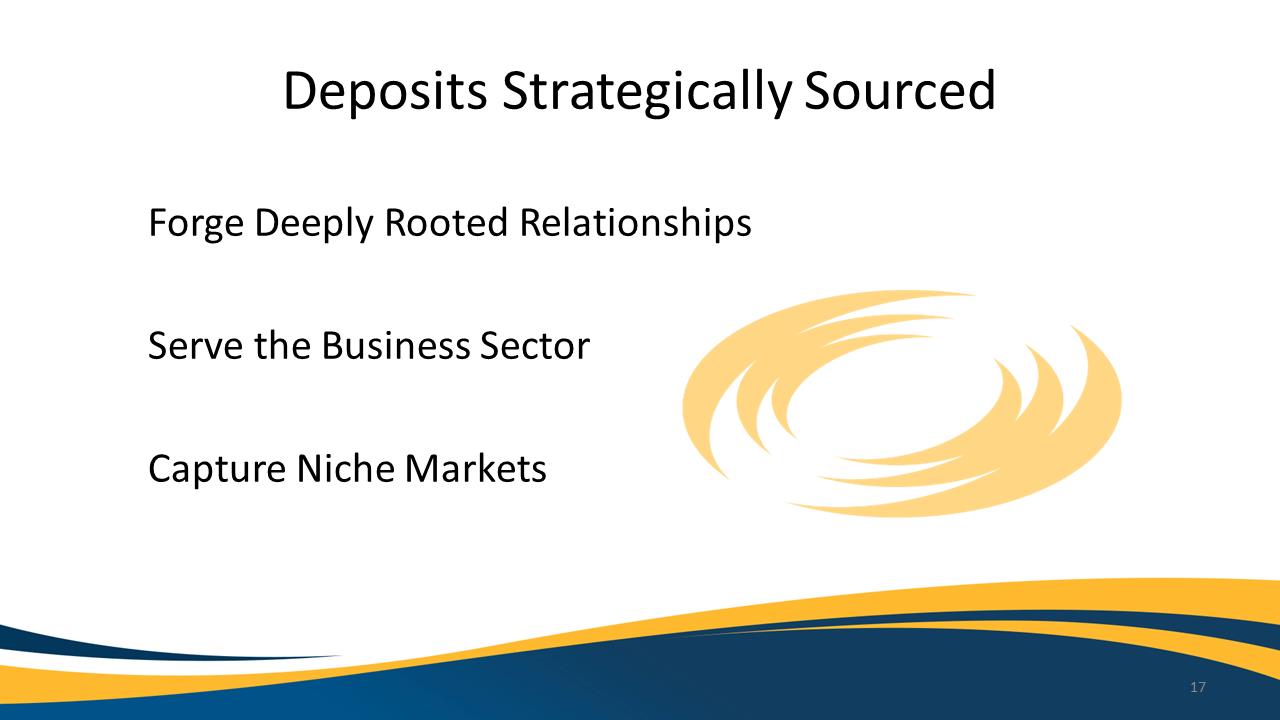 Deposits Strategically Sourced

Forge Deeply Rooted Relationships

Serve the Business Sector

Capture Niche Markets

17